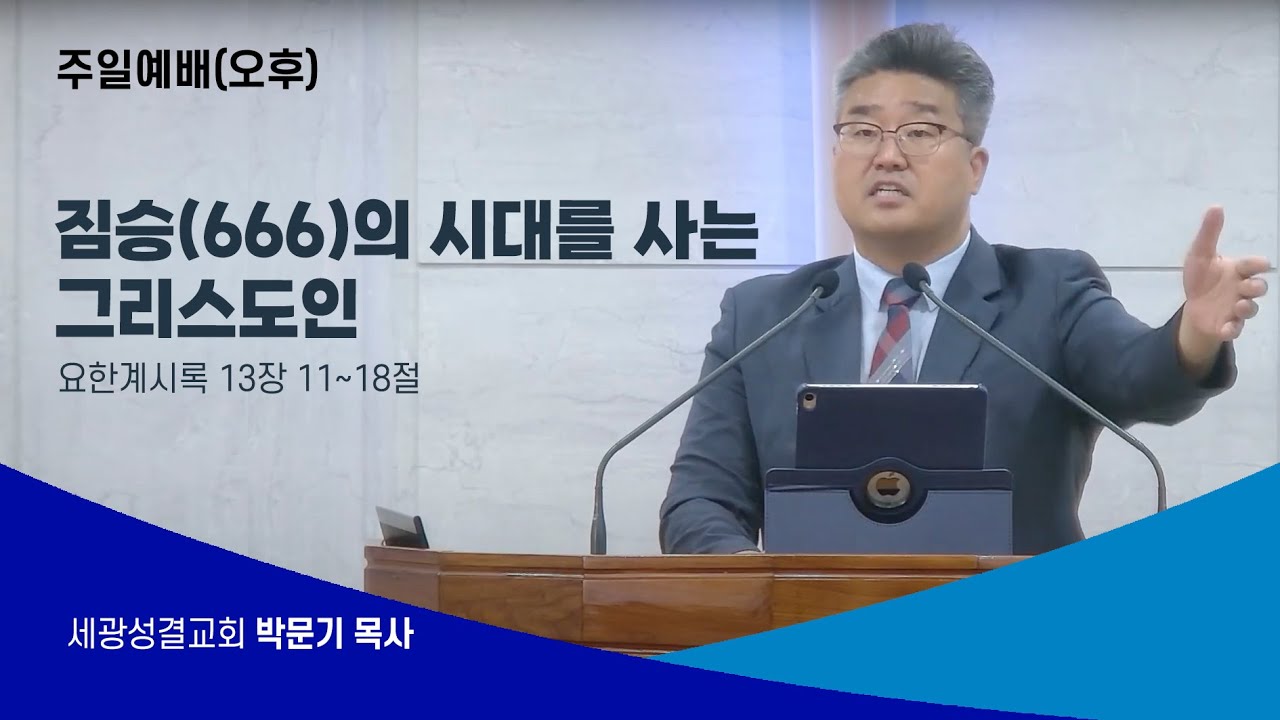 주일예배(오후)

짐승(666)의 시대를 사는 그리스도인

요한계시록 13장 11~18절

세광성결교회 박문기 목사